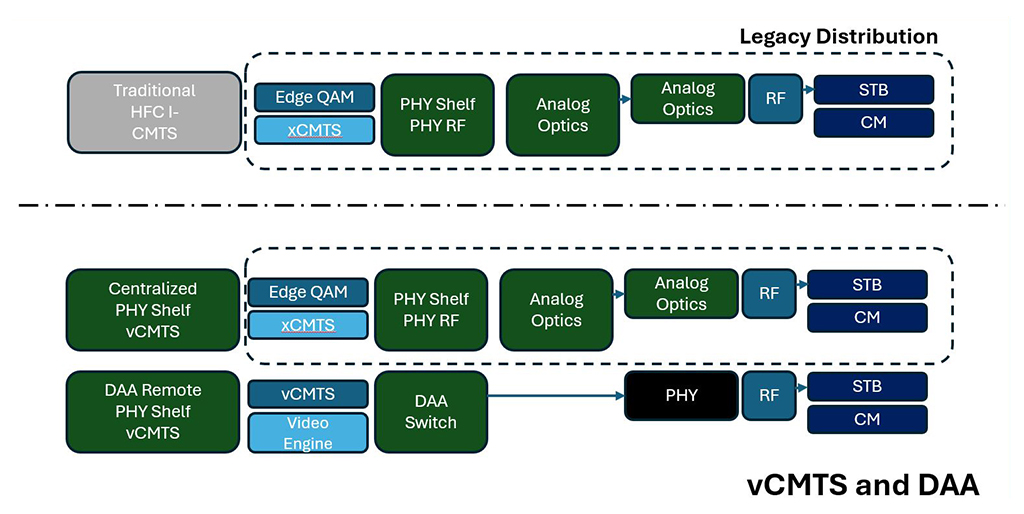 Legacy Distribution

Traditional HFC I-CMTS

Edge QAM

xCMTS

PHY Shelf PHY RF

Analog Optics

Analog Optics

RF

STB

CM

Centralized PHY Shelf vCMTS

Edge QAM

xCMTS

PHY Shelf PHY RF

Analog Optics

Analog Optics

RF

STB

CM

DAA Remote PHY Shelf vCMTS

vCMTS

Video Engine

DAA Switch

PHY

RF

STB

CM

vCMTS and DAA